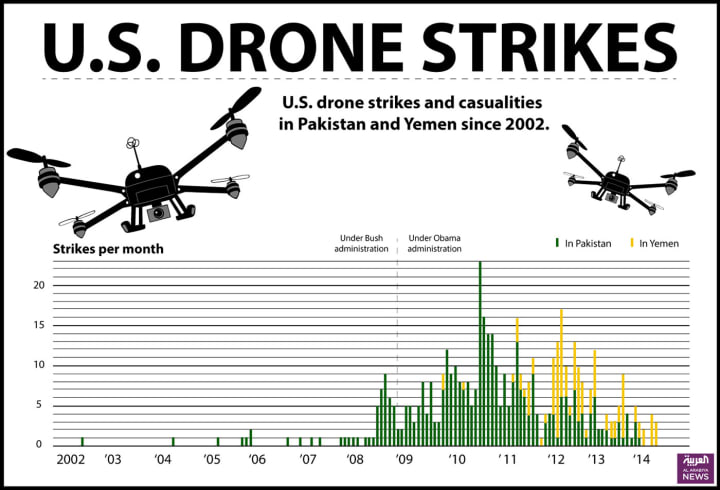 U.S. DRONE STRIKES

U.S. drone strikes and casualities in Pakistan and Yemen since 2002.

Strikes per month

Under Bush administration

Under Obama administration

In Pakistan

In Yemen

20

15

10

5

0

2002 '03 '04 '05 '06 '07 '08 '09 '10 '11 '12 '13 '14

العربية
AL ARABIYA
NEWS